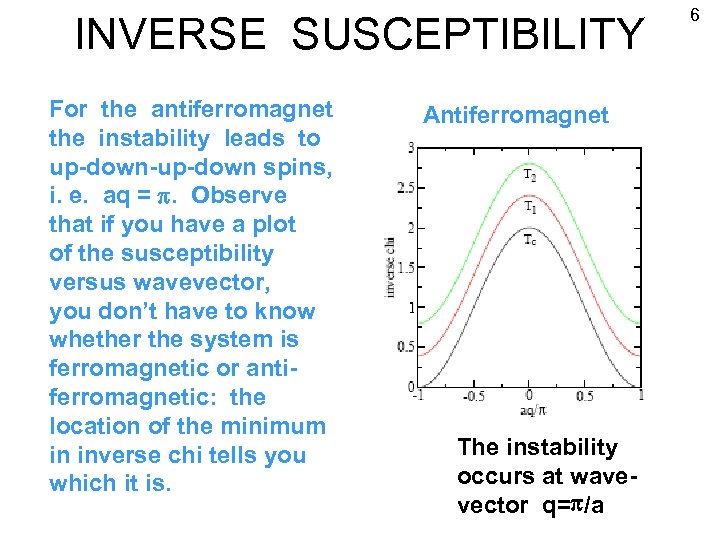 INVERSE SUSCEPTIBILITY

6

For the antiferromagnet the instability leads to up-down-up-down spins, i. e. aq = $\pi$. Observe that if you have a plot of the susceptibility versus wavevector, you don't have to know whether the system is ferromagnetic or antiferromagnetic: the location of the minimum in inverse chi tells you which it is.

Antiferromagnet

3
2.5
2
1.5
1
0.5
0
inverse chi
$T_2$
$T_1$
$T_c$
-1
-0.5
0
0.5
1
aq/$\pi$

The instability occurs at wavevector q=$\pi$/a